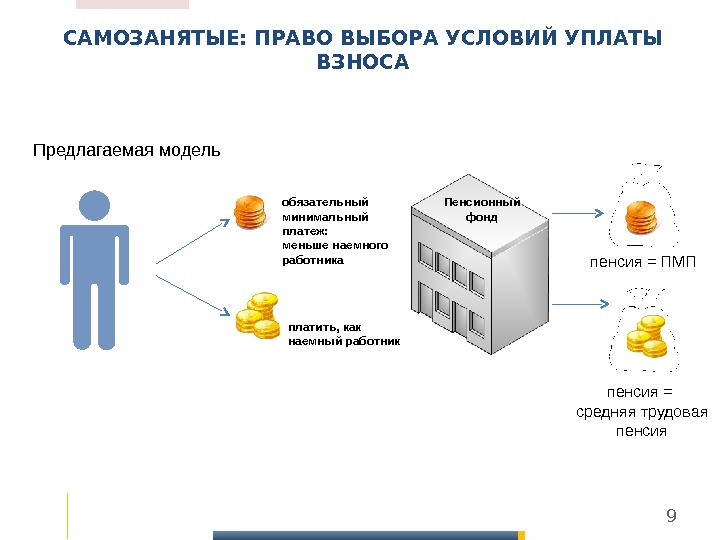 САМОЗАНЯТЫЕ: ПРАВО ВЫБОРА УСЛОВИЙ УПЛАТЫ ВЗНОСА

Предлагаемая модель

обязательный минимальный платеж: меньше наемного работника

платить, как наемный работник

Пенсионный фонд

пенсия = ПМП

пенсия = средняя трудовая пенсия

9